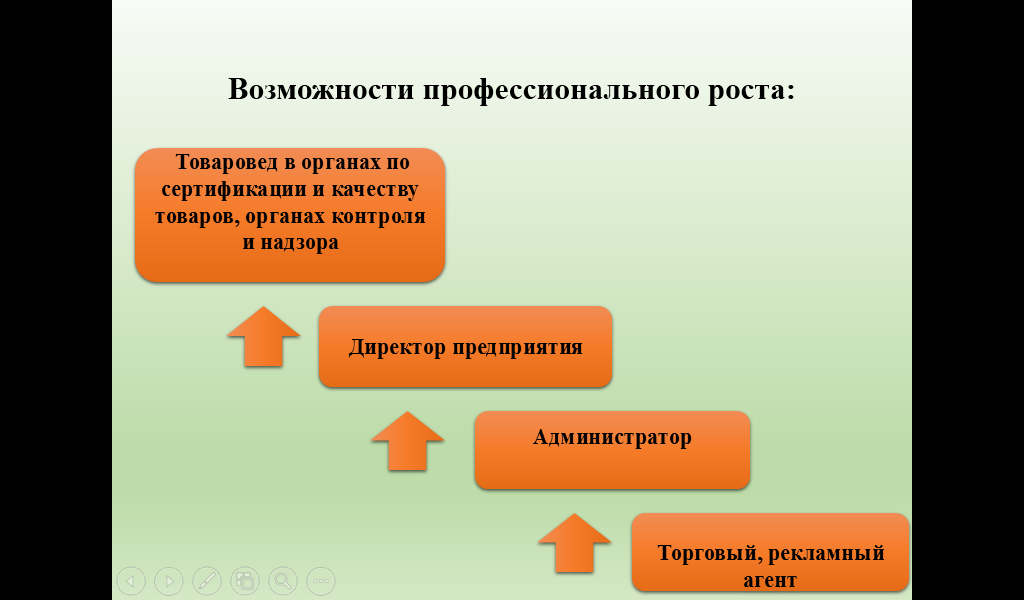 Возможности профессионального роста:

Товаровед в органах по сертификации и качеству товаров, органах контроля и надзора

Директор предприятия

Администратор

Торговый, рекламный агент